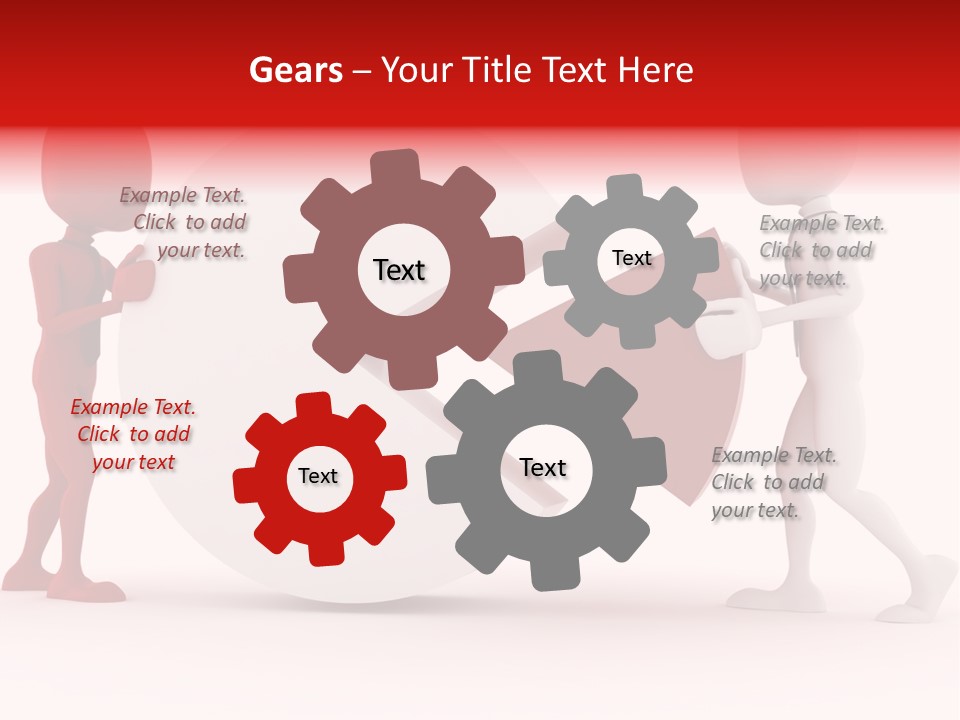 Gears – Your Title Text Here

Example Text. Click to add your text.

Text

Text

Example Text. Click to add your text.

Example Text. Click to add your text

Text

Text

Example Text. Click to add your text.